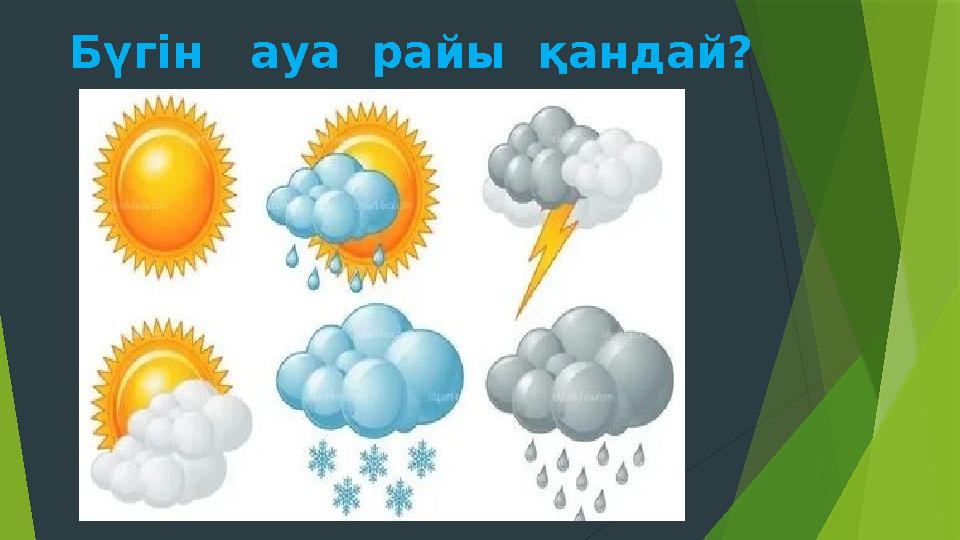 Бүгін ауа райы қандай?